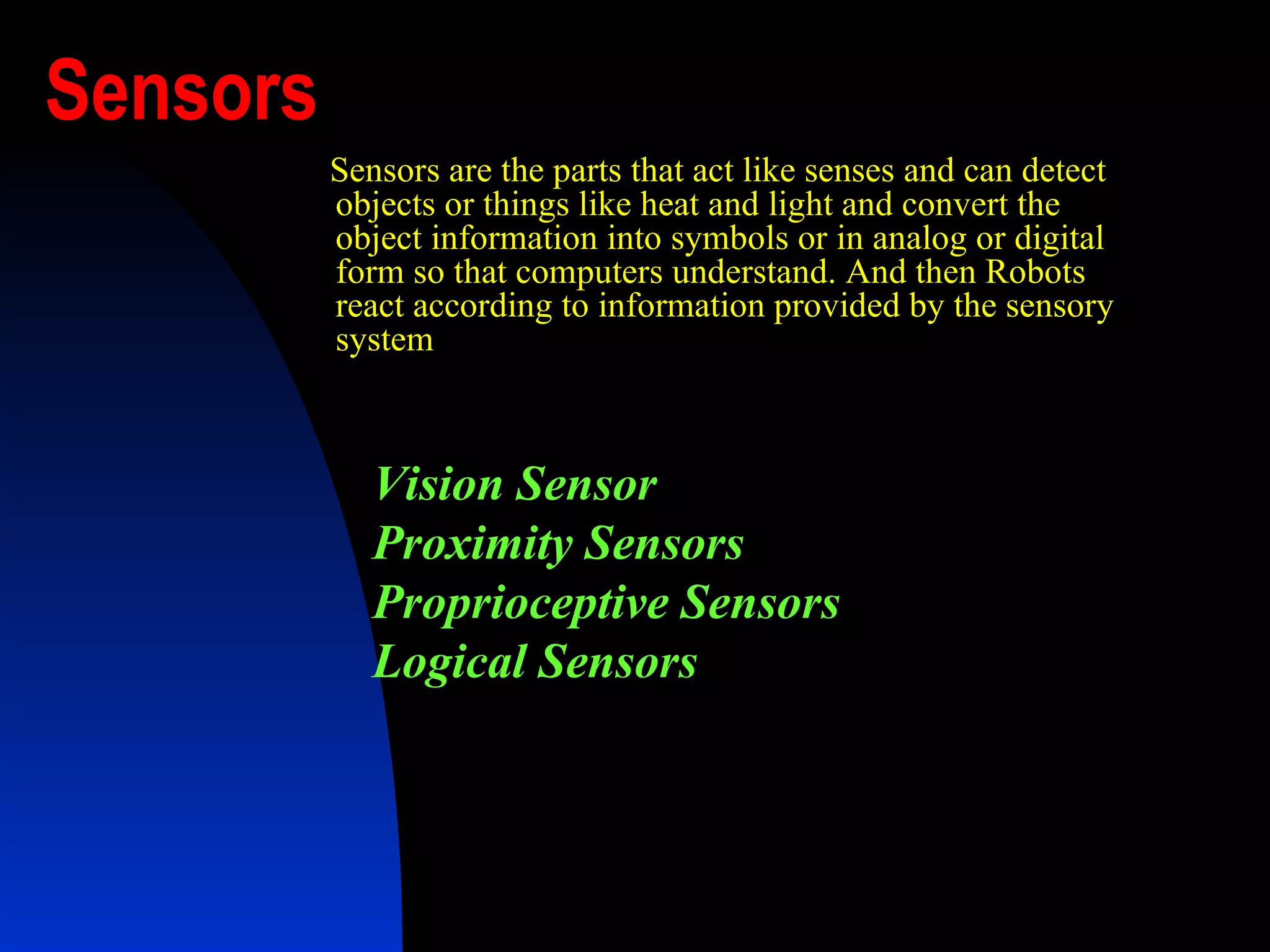 Sensors

Sensors are the parts that act like senses and can detect objects or things like heat and light and convert the object information into symbols or in analog or digital form so that computers understand. And then Robots react according to information provided by the sensory system

Vision Sensor
Proximity Sensors
Proprioceptive Sensors
Logical Sensors